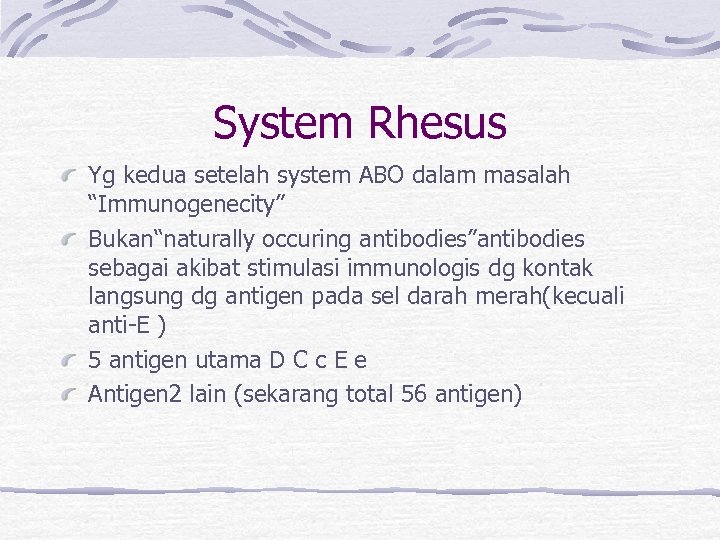 System Rhesus

Yg kedua setelah system ABO dalam masalah “Immunogenecity”

Bukan“naturally occuring antibodies”antibodies sebagai akibat stimulasi immunologis dg kontak langsung dg antigen pada sel darah merah(kecuali anti-E )

5 antigen utama D C c E e

Antigen2 lain (sekarang total 56 antigen)